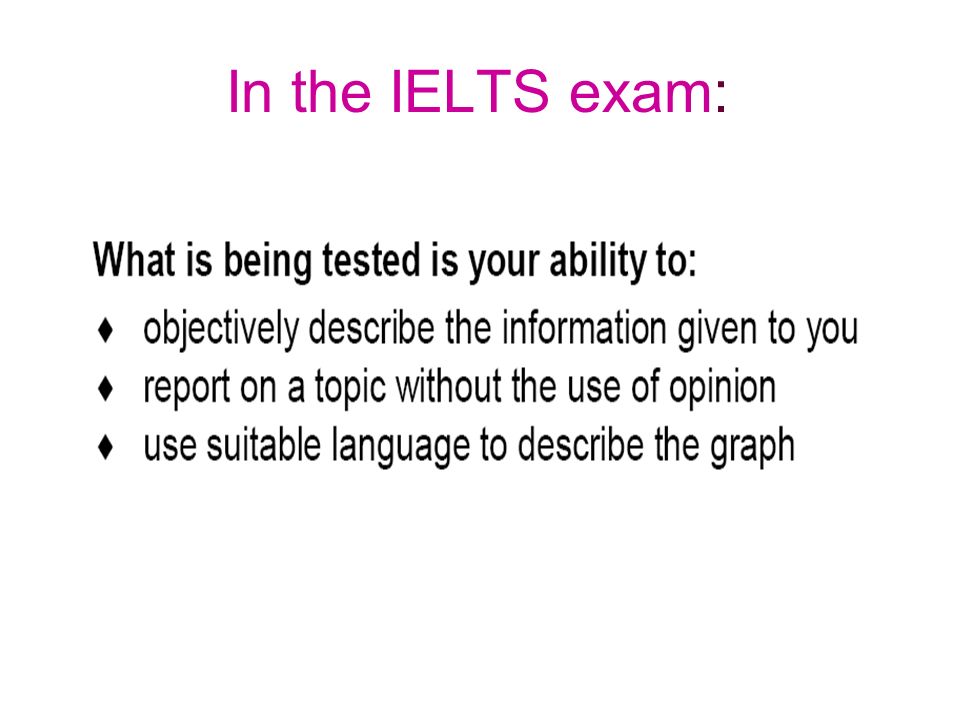 In the IELTS exam:

What is being tested is your ability to:

♦ objectively describe the information given to you
♦ report on a topic without the use of opinion
♦ use suitable language to describe the graph